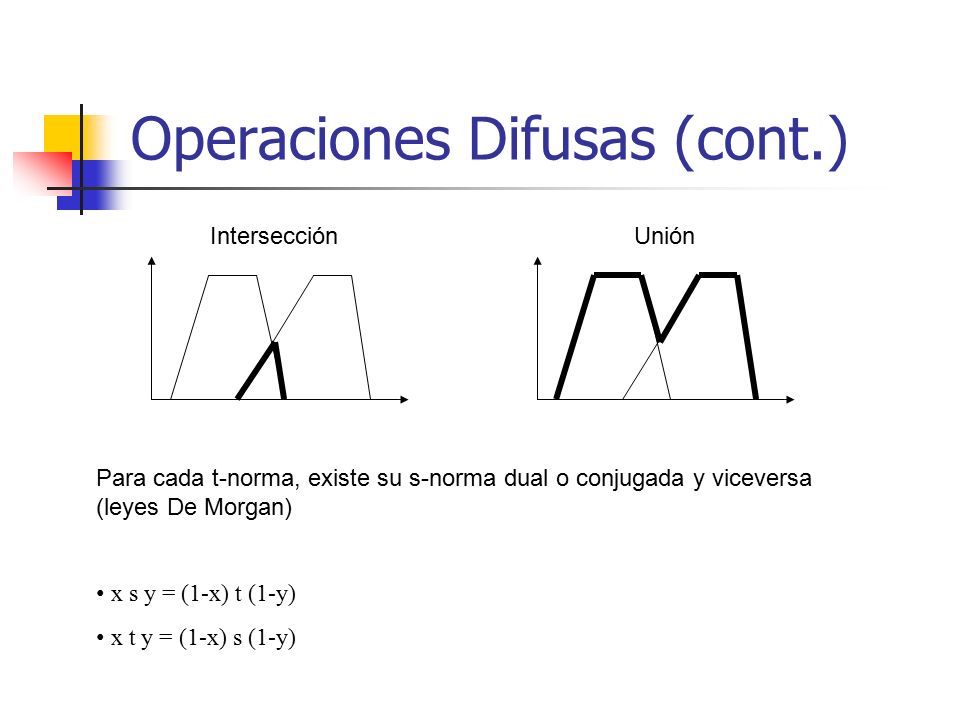 Operaciones Difusas (cont.)

Intersección

Unión

Para cada t-norma, existe su s-norma dual o conjugada y viceversa (leyes De Morgan)

• x s y = (1-x) t (1-y)

• x t y = (1-x) s (1-y)